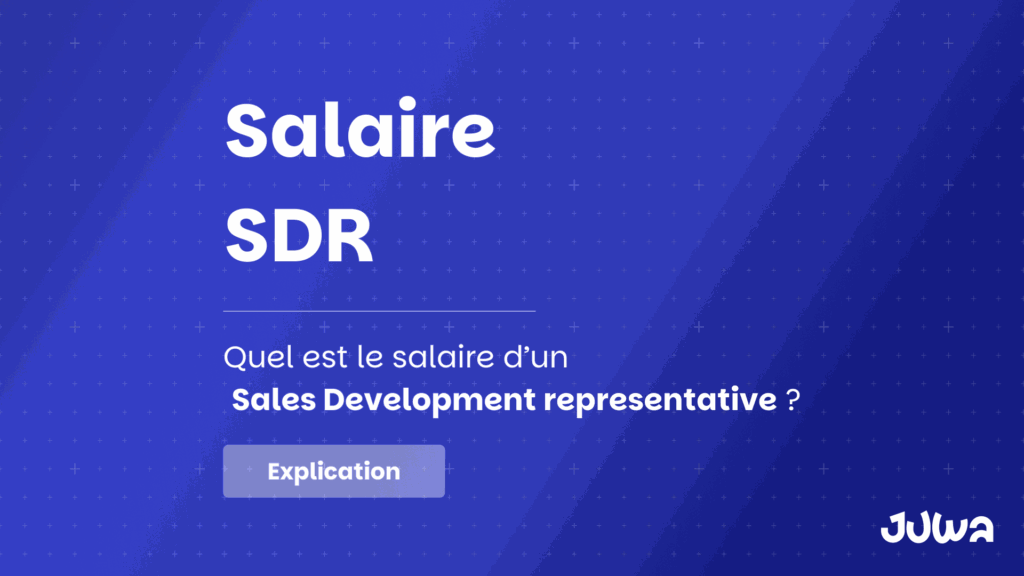 Salaire SDR

Quel est le salaire d'un Sales Development representative ?

Explication

JUWA